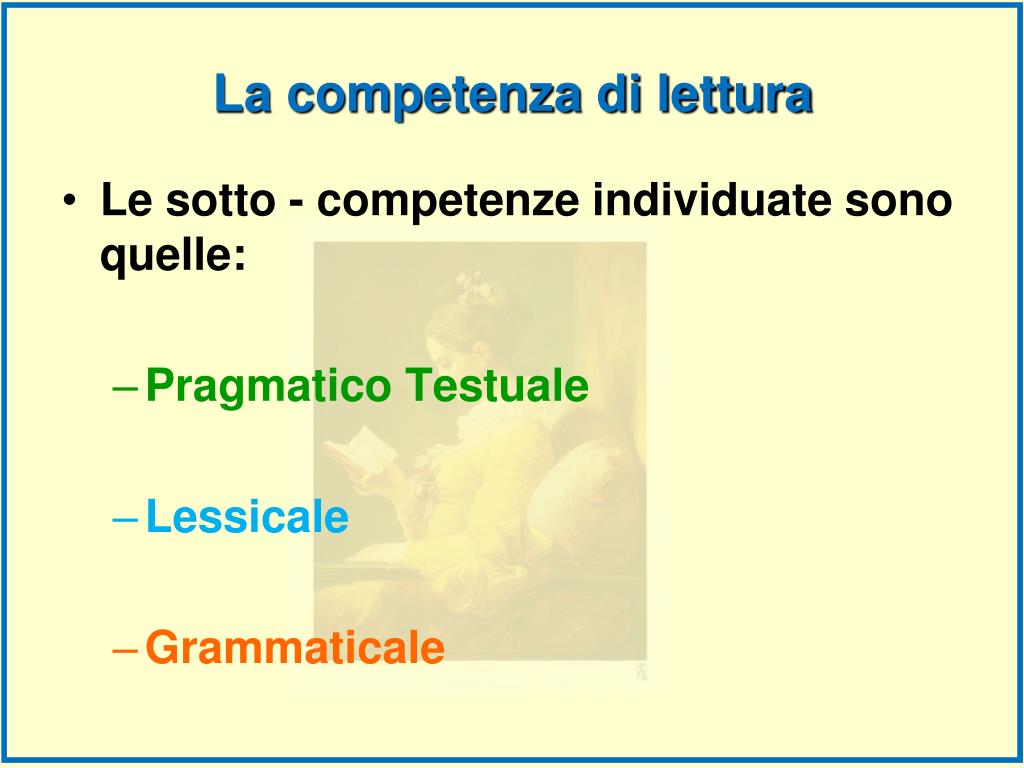 La competenza di lettura

• Le sotto - competenze individuate sono quelle:

– Pragmatico Testuale

– Lessicale

– Grammaticale